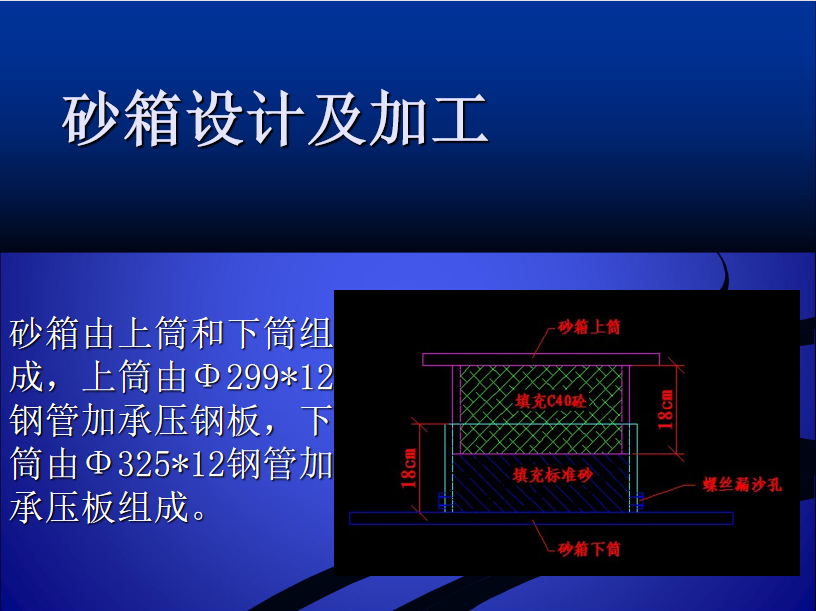 砂箱设计及加工

砂箱由上筒和下筒组成，上筒由Φ299*12钢管加承压钢板，下筒由Φ325*12钢管加承压板组成。

砂箱上筒

填充C40砼

18cm

18cm

填充标准砂

螺丝漏沙孔

砂箱下筒